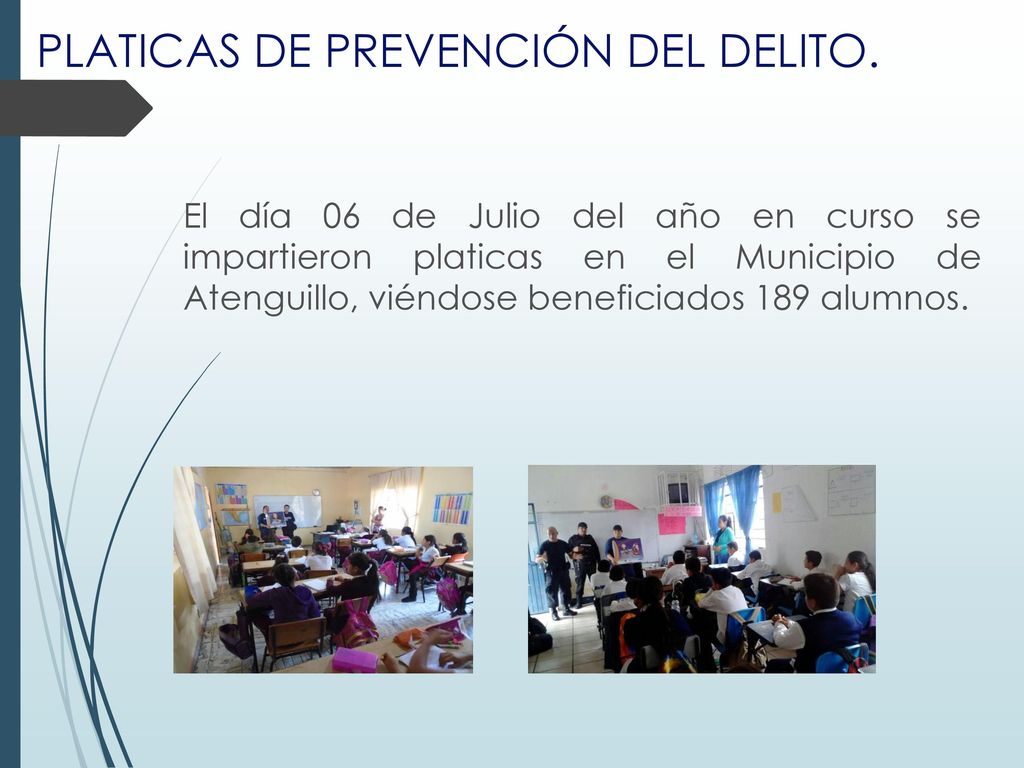 PLATICAS DE PREVENCIÓN DEL DELITO.

El día 06 de Julio del año en curso se impartieron platicas en el Municipio de Atenguillo, viéndose beneficiados 189 alumnos.